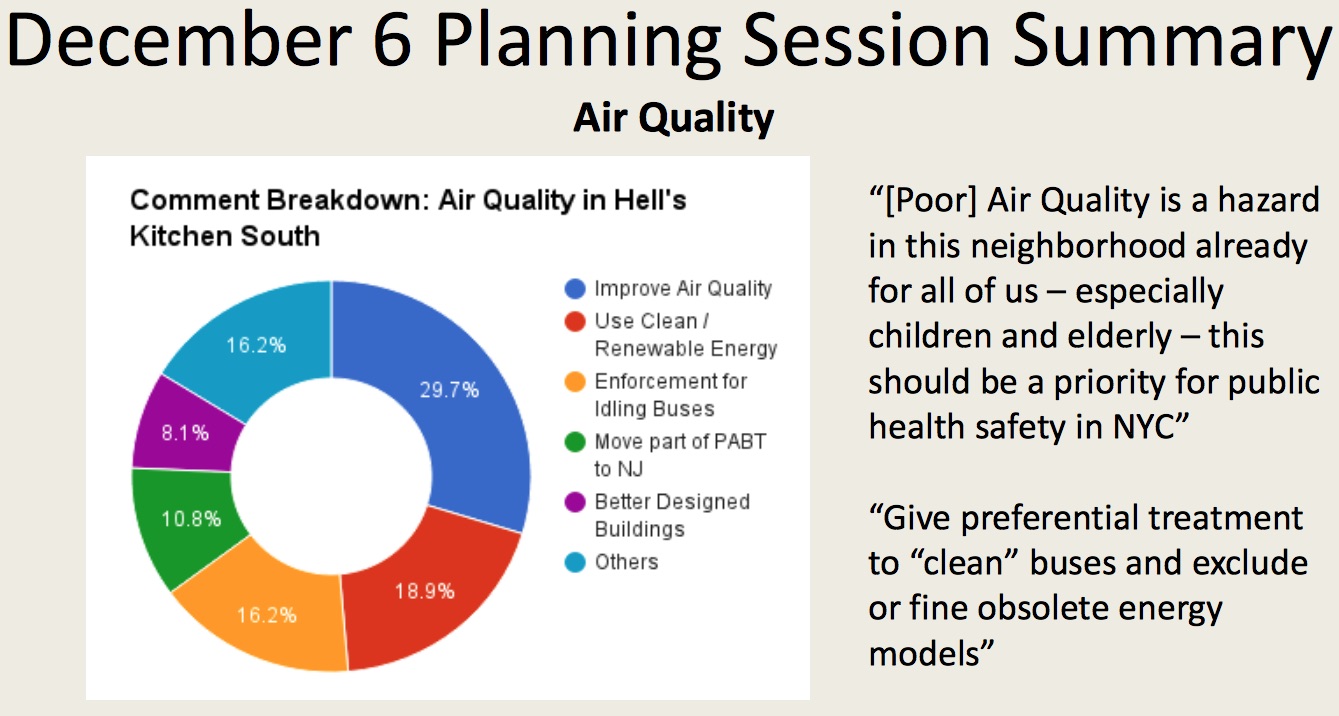 December 6 Planning Session Summary

Air Quality

Comment Breakdown: Air Quality in Hell's Kitchen South

Improve Air Quality
Use Clean / Renewable Energy
Enforcement for Idling Buses
Move part of PABT to NJ
Better Designed Buildings
Others

29.7%
18.9%
16.2%
10.8%
8.1%
16.2%

“[Poor] Air Quality is a hazard in this neighborhood already for all of us – especially children and elderly – this should be a priority for public health safety in NYC”

“Give preferential treatment to “clean” buses and exclude or fine obsolete energy models”